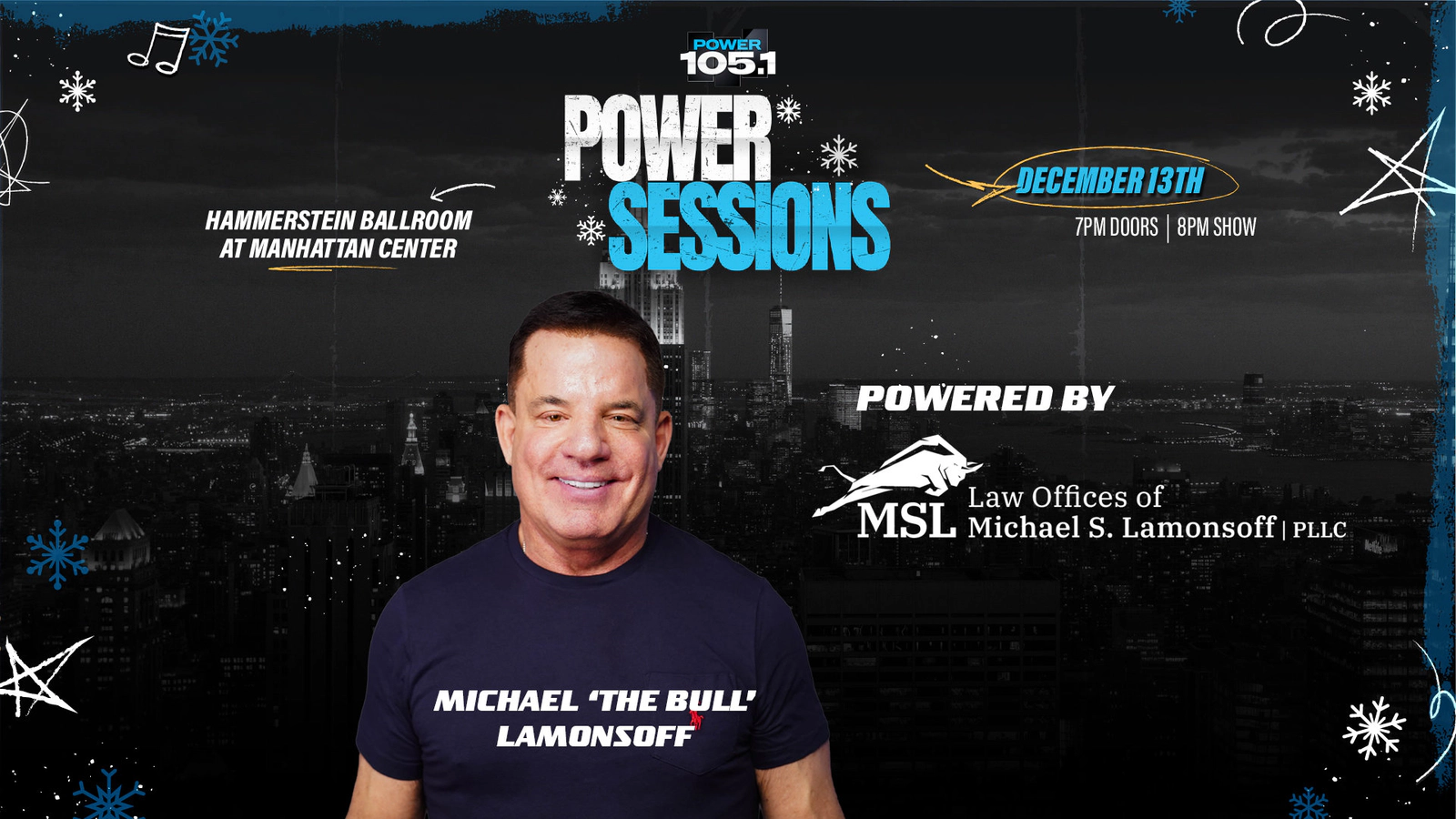 POWER 105.1

POWER SESSIONS

HAMMERSTEIN BALLROOM AT MANHATTAN CENTER

DECEMBER 13TH

7PM DOORS | 8PM SHOW

POWERED BY

MSL Law Offices of Michael S. Lamonsoff | PLLC

MICHAEL 'THE BULL' LAMONSOFF